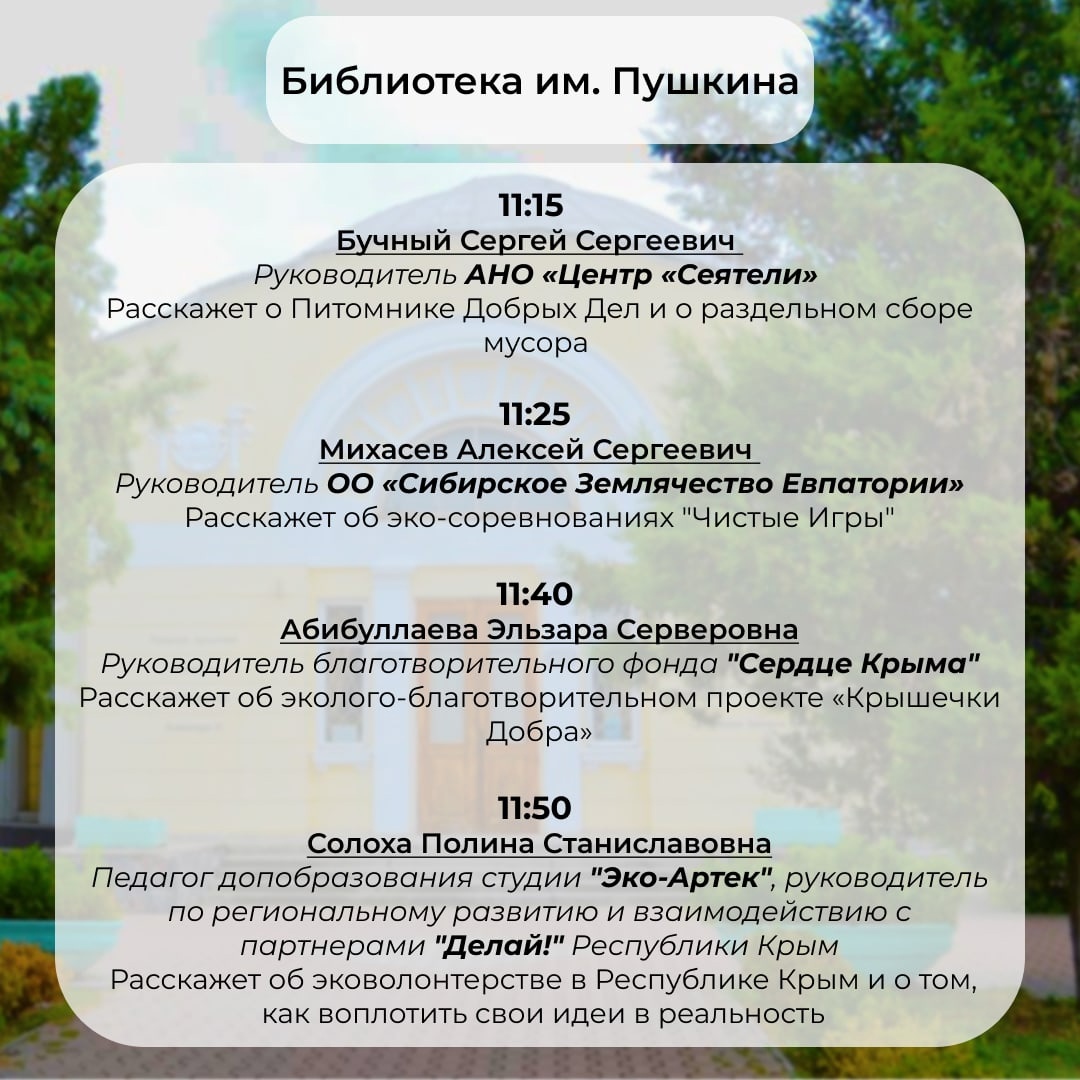 Библиотека им. Пушкина

11:15
Бучный Сергей Сергеевич
Руководитель АНО «Центр «Сеятели»
Расскажет о Питомнике Добрых Дел и о раздельном сборе мусора

11:25
Михасев Алексей Сергеевич
Руководитель ОО «Сибирское Землячество Евпатории»
Расскажет об эко-соревнованиях "Чистые Игры"

11:40
Абибуллаева Эльзара Серверовна
Руководитель благотворительного фонда "Сердце Крыма"
Расскажет об эколого-благотворительном проекте «Крышечки Добра»

11:50
Солоха Полина Станиславовна
Педагог допобразования студии "Эко-Артек", руководитель по региональному развитию и взаимодействию с партнерами "Делай!" Республики Крым
Расскажет об эковолонтерстве в Республике Крым и о том, как воплотить свои идеи в реальность